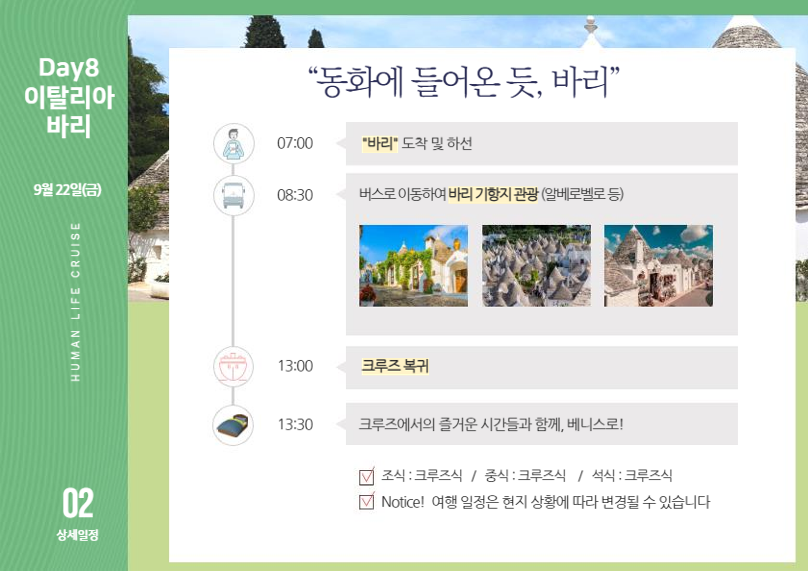 Day8
이탈리아
바리

9월 22일(금)

HUMAN LIFE CRUISE

02
상세일정

“동화에 들어온 듯, 바리”

07:00 "바리" 도착 및 하선

08:30 버스로 이동하여 바리 기항지 관광 (알베로벨로 등)

13:00 크루즈 복귀

13:30 크루즈에서의 즐거운 시간들과 함께, 베니스로!

조식 : 크루즈식 / 중식 : 크루즈식 / 석식 : 크루즈식
Notice! 여행 일정은 현지 상황에 따라 변경될 수 있습니다